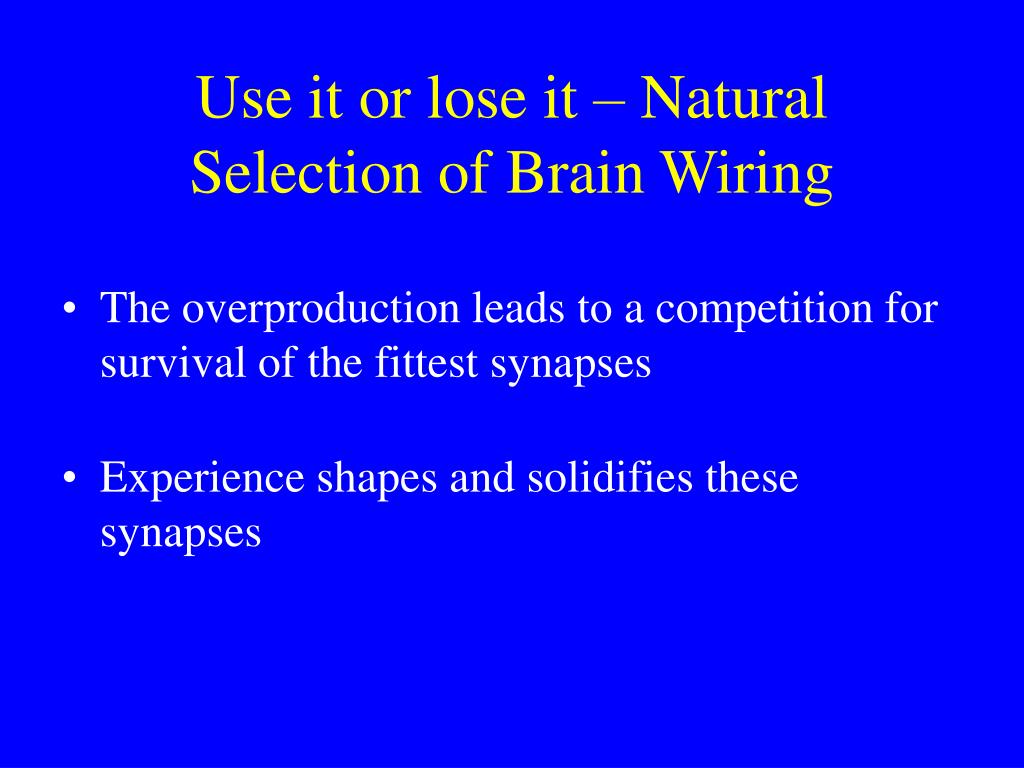 Use it or lose it – Natural Selection of Brain Wiring

• The overproduction leads to a competition for survival of the fittest synapses

• Experience shapes and solidifies these synapses